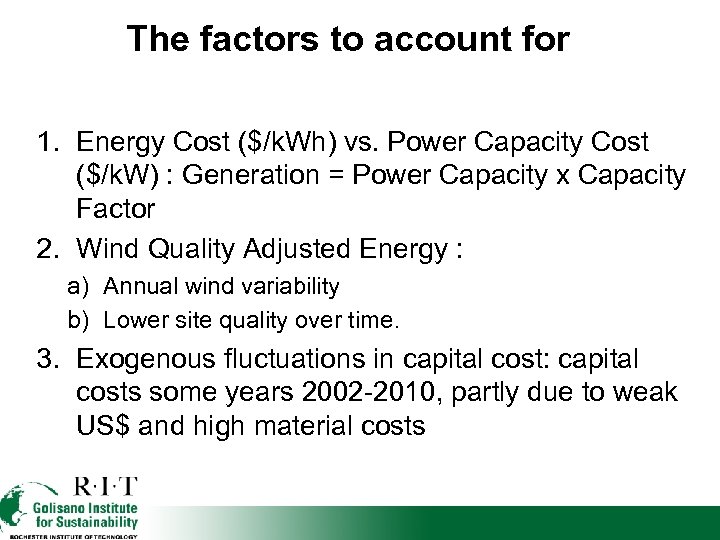 The factors to account for

1. Energy Cost (\$/kWh) vs. Power Capacity Cost (\$/kW) : Generation = Power Capacity x Capacity Factor

2. Wind Quality Adjusted Energy :

a) Annual wind variability

b) Lower site quality over time.

3. Exogenous fluctuations in capital cost: capital costs some years 2002-2010, partly due to weak US\$ and high material costs

R·I·T
Golisano Institute for Sustainability
ROCHESTER INSTITUTE OF TECHNOLOGY